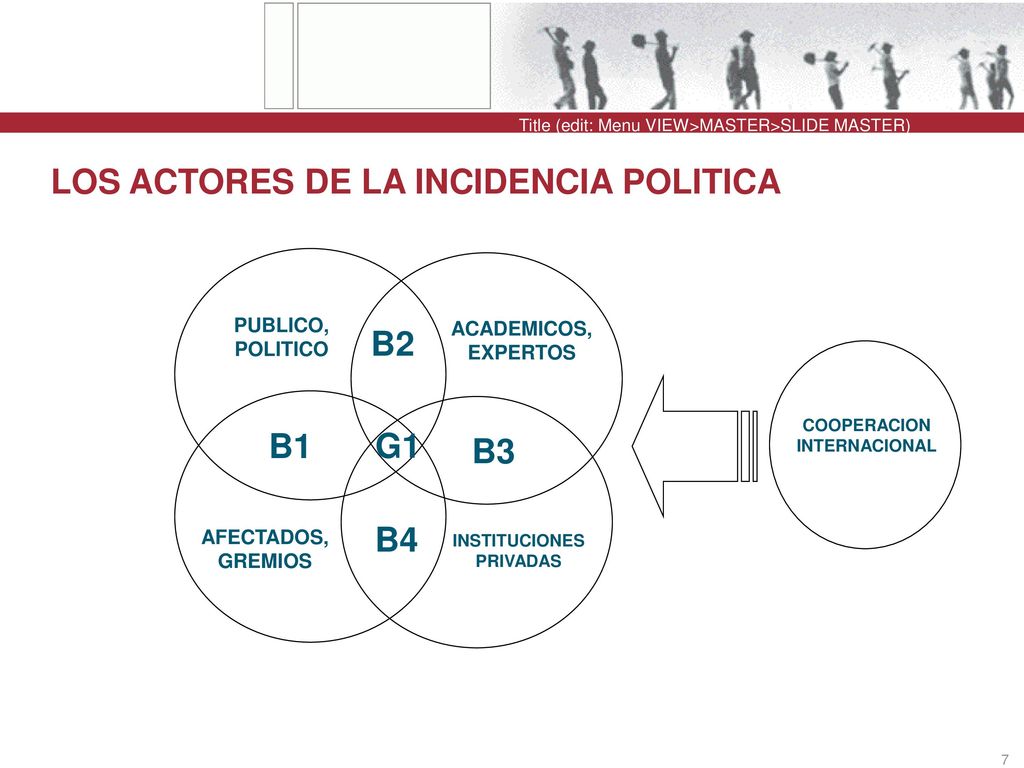 Title (edit: Menu VIEW>MASTER>SLIDE MASTER)

LOS ACTORES DE LA INCIDENCIA POLITICA

PUBLICO, POLITICO

B2

ACADEMICOS, EXPERTOS

B1

G1

B3

AFECTADOS, GREMIOS

B4

INSTITUCIONES PRIVADAS

COOPERACION INTERNACIONAL

7